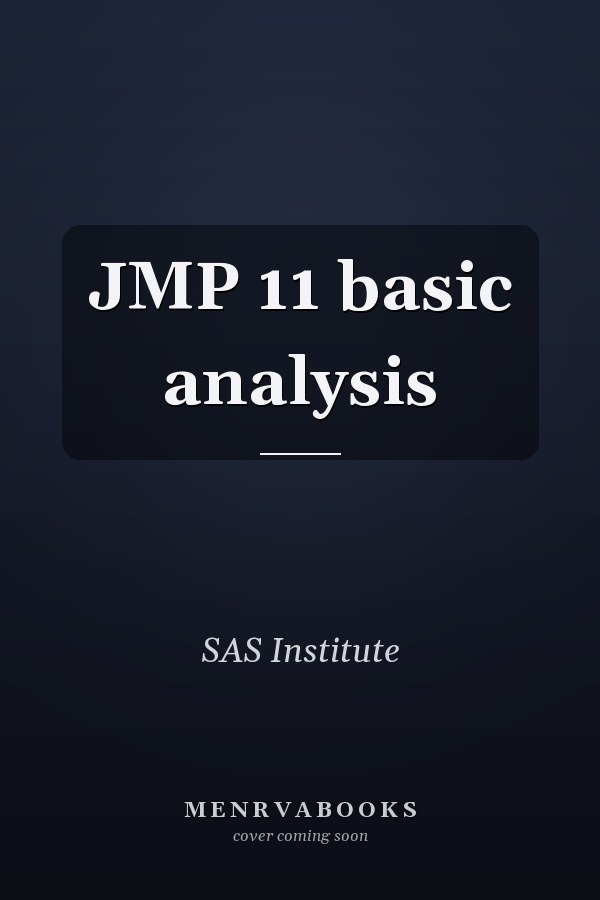 JMP 11 basic analysis

SAS Institute

MENRVABOOKS
cover coming soon